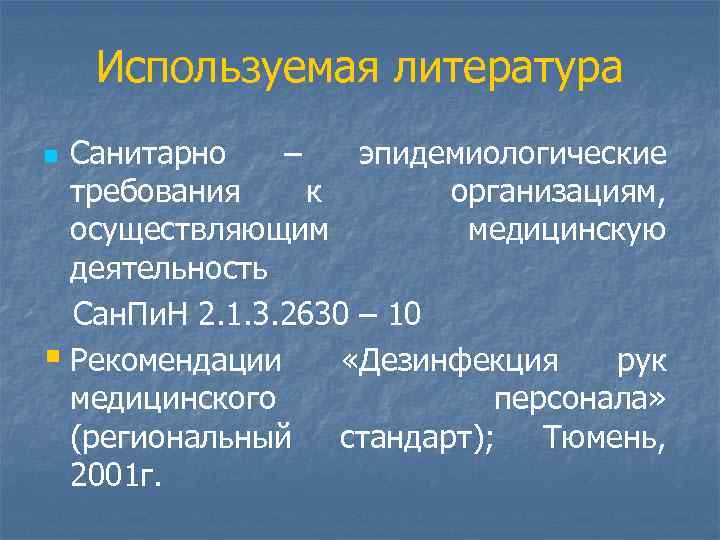 Используемая литература

Санитарно – эпидемиологические требования к организациям, осуществляющим медицинскую деятельность

СанПиН 2.1.3.2630 – 10

Рекомендации «Дезинфекция рук медицинского персонала» (региональный стандарт); Тюмень, 2001г.